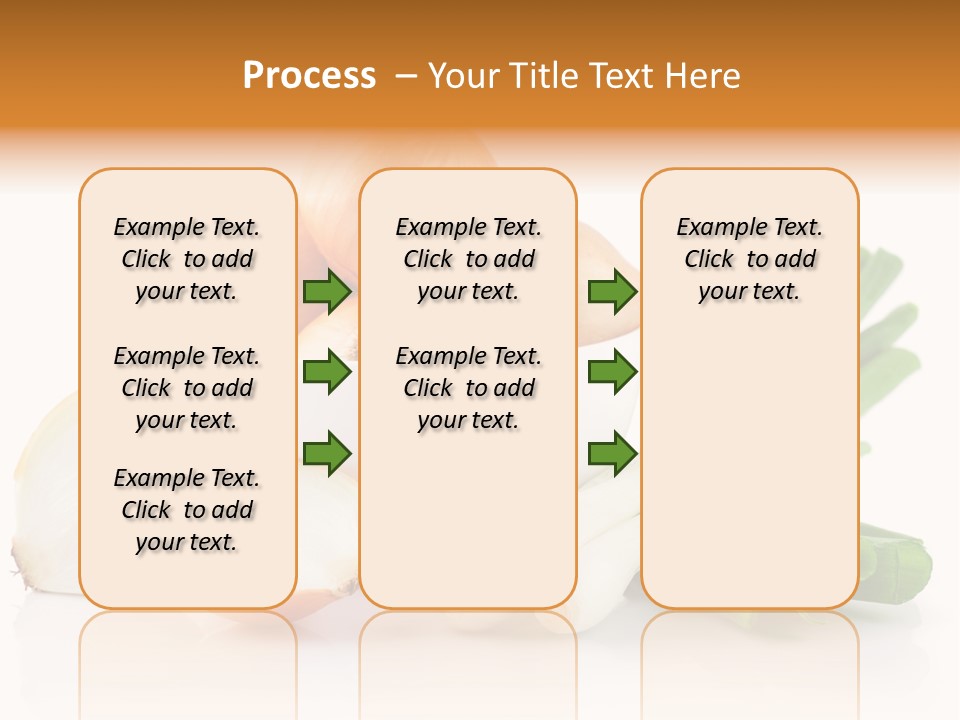 Process – Your Title Text Here

Example Text. Click to add your text.

Example Text. Click to add your text.

Example Text. Click to add your text.

Example Text. Click to add your text.

Example Text. Click to add your text.

Example Text. Click to add your text.